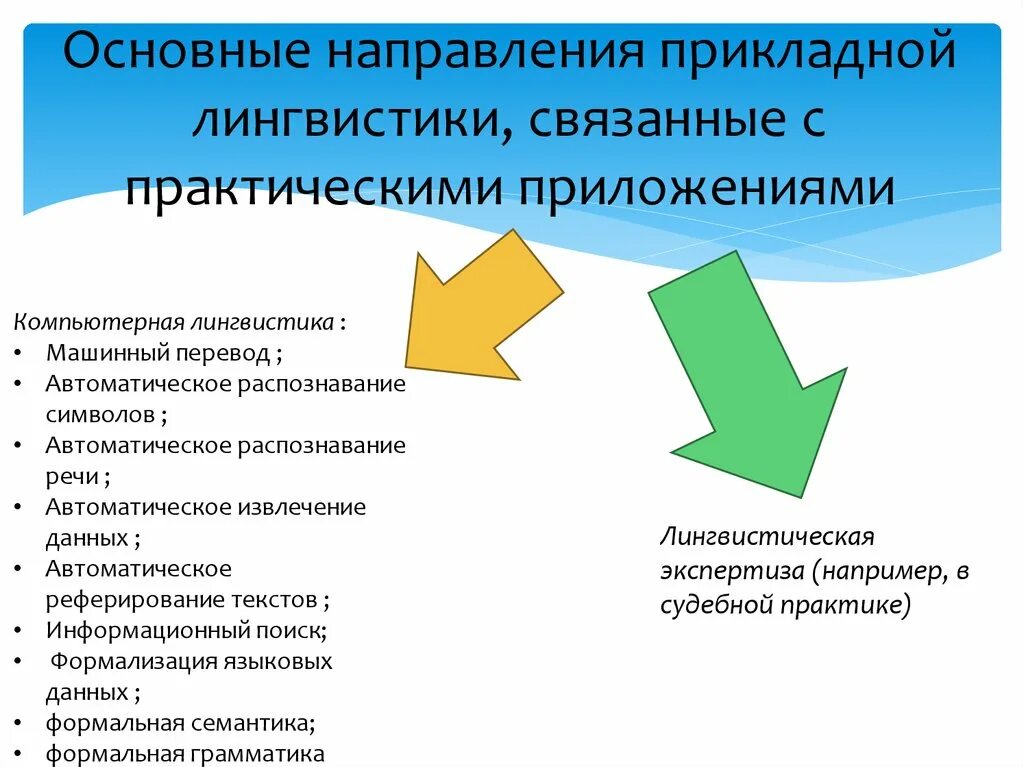 Основные направления прикладной лингвистики, связанные с практическими приложениями

Компьютерная лингвистика :
• Машинный перевод ;
• Автоматическое распознавание символов ;
• Автоматическое распознавание речи ;
• Автоматическое извлечение данных ;
• Автоматическое реферирование текстов ;
• Информационный поиск;
• Формализация языковых данных ;
• формальная семантика;
• формальная грамматика

Лингвистическая экспертиза (например, в судебной практике)